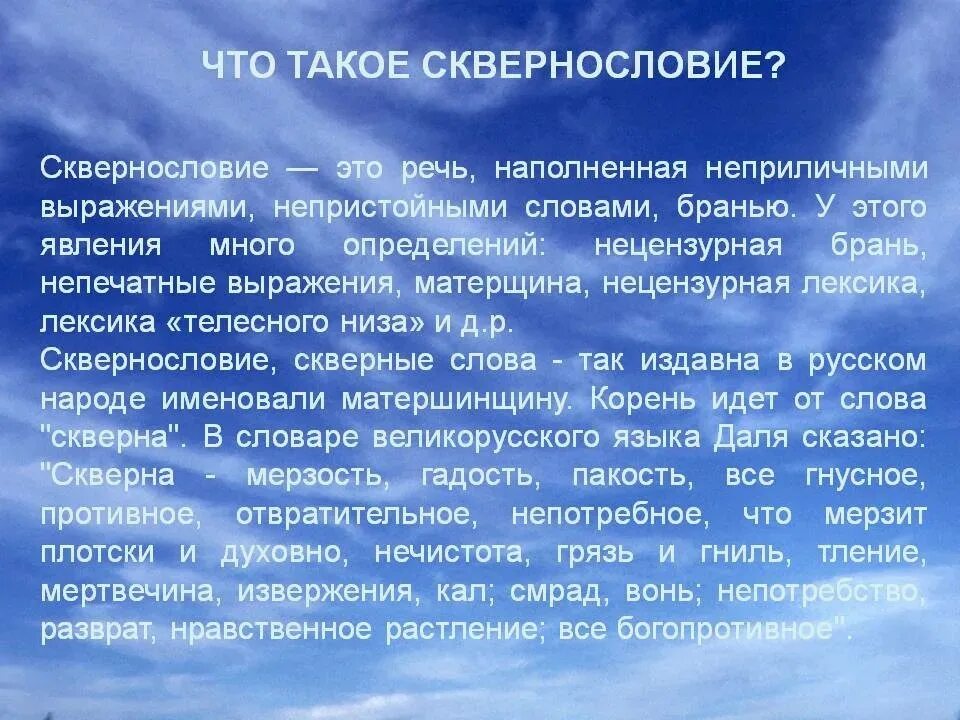 ЧТО ТАКОЕ СКВЕРНОСЛОВИЕ?

Сквернословие — это речь, наполненная неприличными выражениями, непристойными словами, бранью. У этого явления много определений: нецензурная брань, непечатные выражения, матерщина, нецензурная лексика, лексика «телесного низа» и д.р.
Сквернословие, скверные слова - так издавна в русском народе именовали матершинщину. Корень идет от слова "скверна". В словаре великорусского языка Даля сказано: "Скверна - мерзость, гадость, пакость, все гнусное, противное, отвратительное, непотребное, что мерзит плотски и духовно, нечистота, грязь и гниль, тление, мертвечина, извержения, кал; смрад, вонь; непотребство, разврат, нравственное растление; все богопротивное".